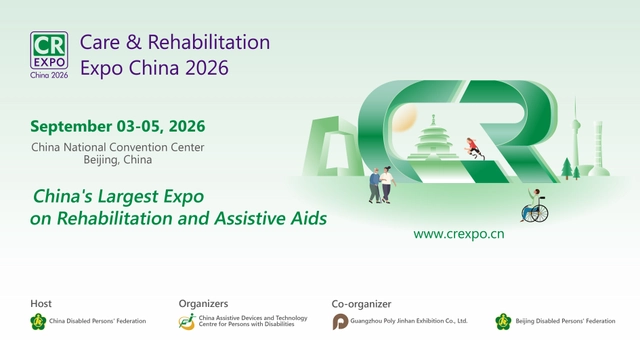 CR EXPO China 2026

Care & Rehabilitation Expo China 2026

September 03-05, 2026

China National Convention Center
Beijing, China

China's Largest Expo on Rehabilitation and Assistive Aids

www.crexpo.cn

Host
China Disabled Persons' Federation

Organizers
China Assistive Devices and Technology Centre for Persons with Disabilities

Co-organizer
Guangzhou Poly Jinhan Exhibition Co., Ltd.

Beijing Disabled Persons' Federation